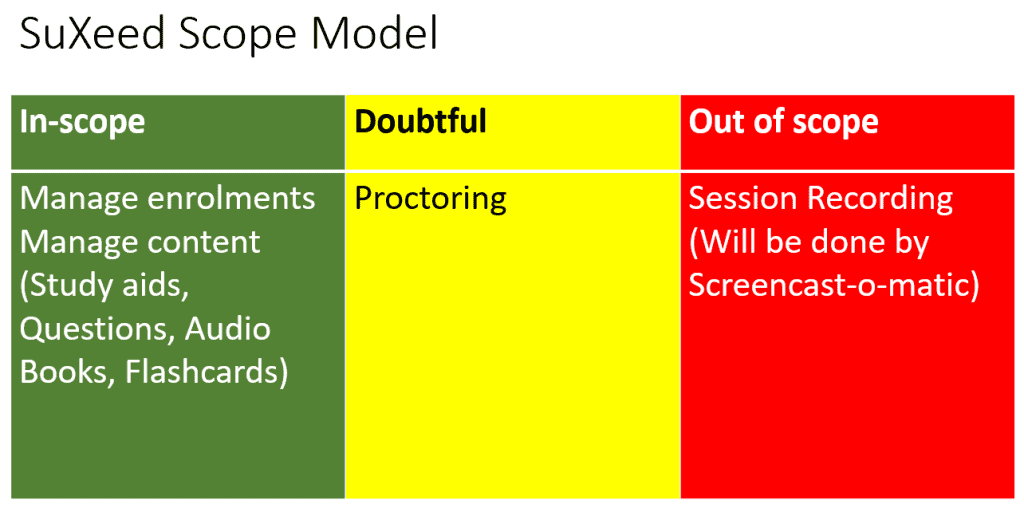 SuXeed Scope Model

| In-scope | Doubtful | Out of scope |
|---|---|---|
| Manage enrolments Manage content (Study aids, Questions, Audio Books, Flashcards) | Proctoring | Session Recording (Will be done by Screencast-o-matic) |